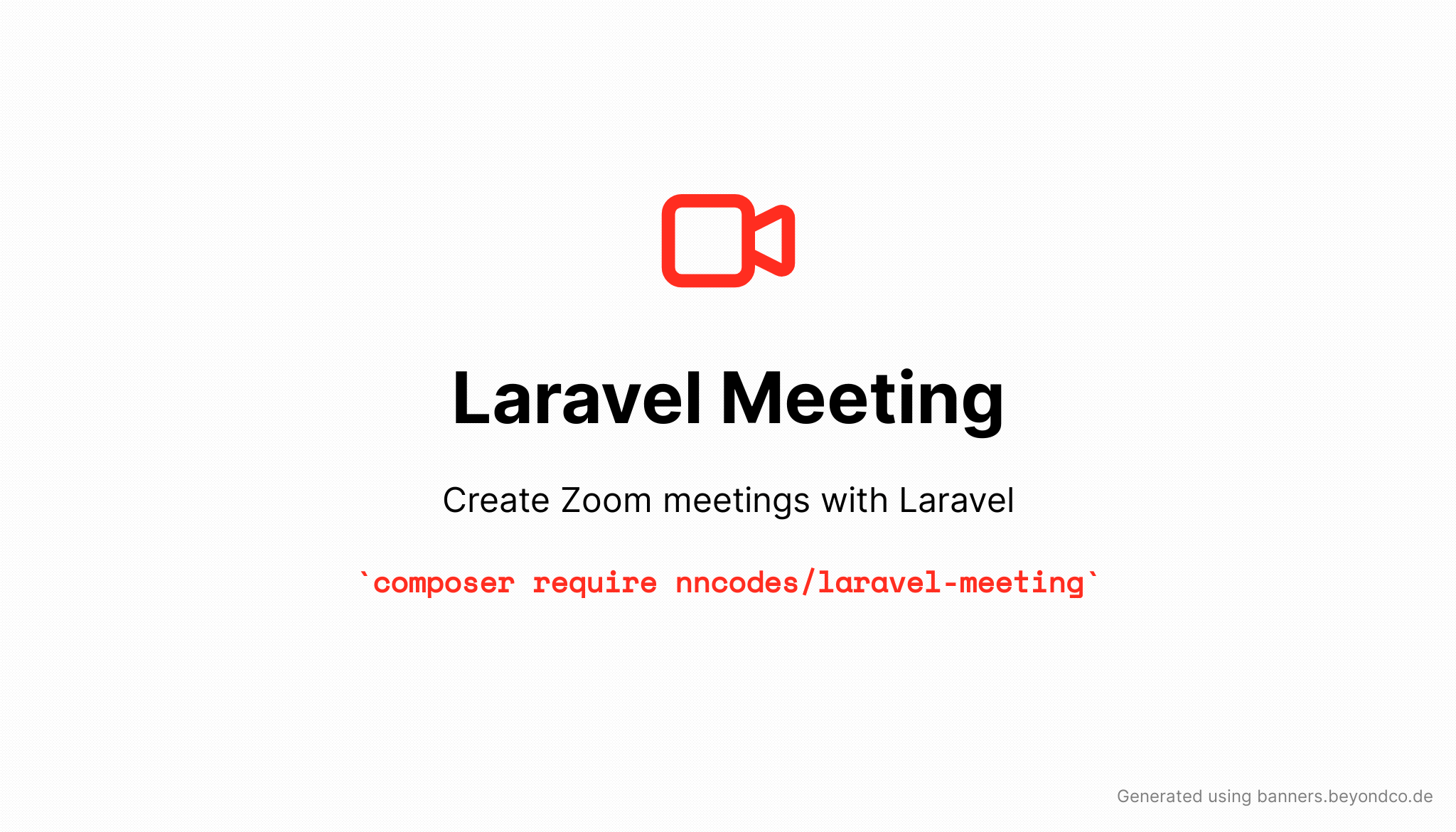 Laravel Meeting

Create Zoom meetings with Laravel

`composer require nncodes/laravel-meeting`

Generated using banners.beyondco.de